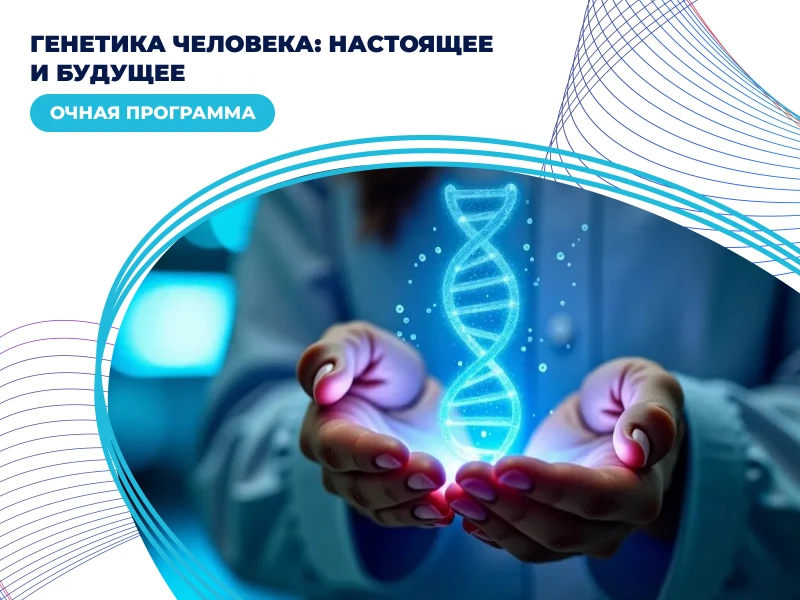 ГЕНЕТИКА ЧЕЛОВЕКА: НАСТОЯЩЕЕ И БУДУЩЕЕ

ОЧНАЯ ПРОГРАММА